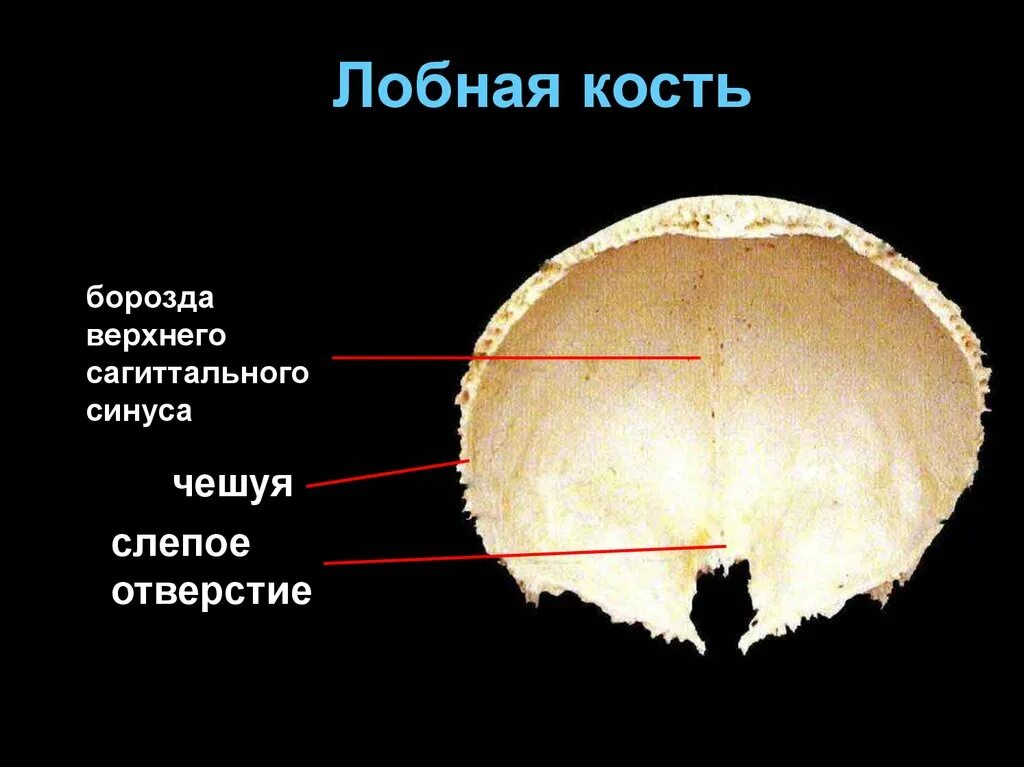 Лобная кость

борозда верхнего сагиттального синуса

чешуя

слепое отверстие